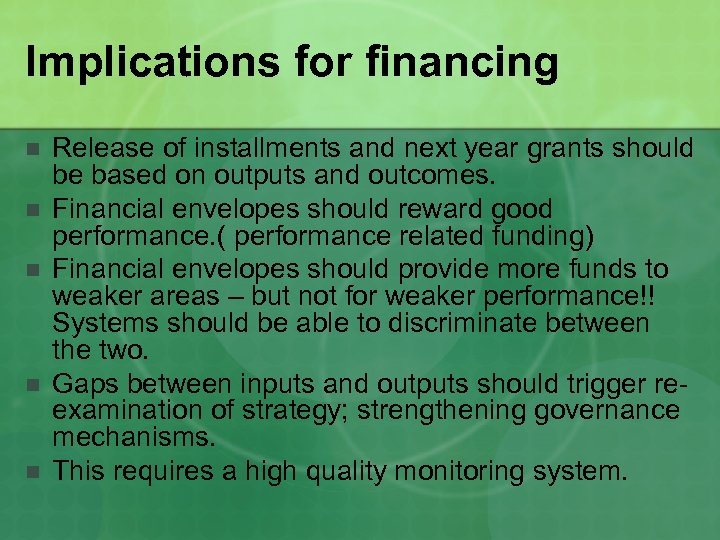 Implications for financing

- Release of installments and next year grants should be based on outputs and outcomes.
- Financial envelopes should reward good performance.( performance related funding)
- Financial envelopes should provide more funds to weaker areas – but not for weaker performance!! Systems should be able to discriminate between the two.
- Gaps between inputs and outputs should trigger re-examination of strategy; strengthening governance mechanisms.
- This requires a high quality monitoring system.